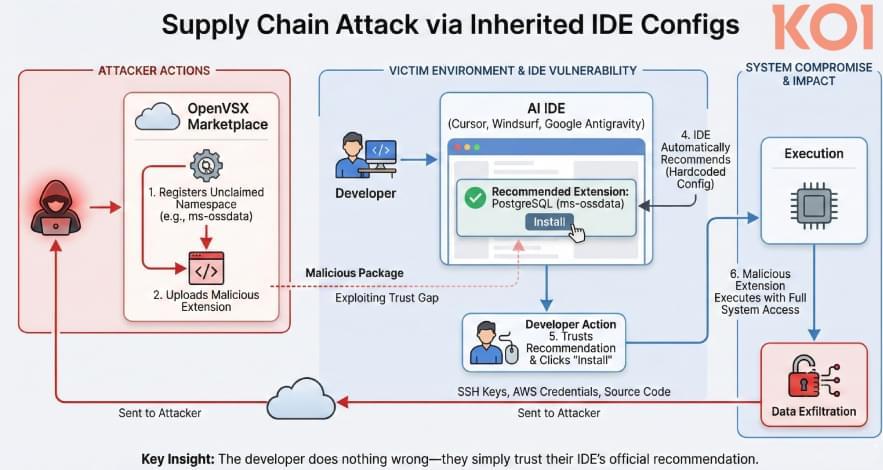 Supply Chain Attack via Inherited IDE Configs

KOI

ATTACKER ACTIONS

OpenVSX Marketplace

1. Registers Unclaimed Namespace (e.g., ms-ossdata)

2. Uploads Malicious Extension

VICTIM ENVIRONMENT & IDE VULNERABILITY

Developer

AI IDE
(Cursor, Windsurf, Google Antigravity)

Recommended Extension:
PostgreSQL (ms-ossdata)

Install

4. IDE Automatically Recommends (Hardcoded Config)

Malicious Package

Exploiting Trust Gap

Developer Action
5. Trusts Recommendation & Clicks "Install"

SYSTEM COMPROMISE & IMPACT

Execution

6. Malicious Extension Executes with Full System Access

Data Exfiltration

SSH Keys, AWS Credentials, Source Code

Sent to Attacker

Sent to Attacker

Key Insight: The developer does nothing wrong—they simply trust their IDE's official recommendation.